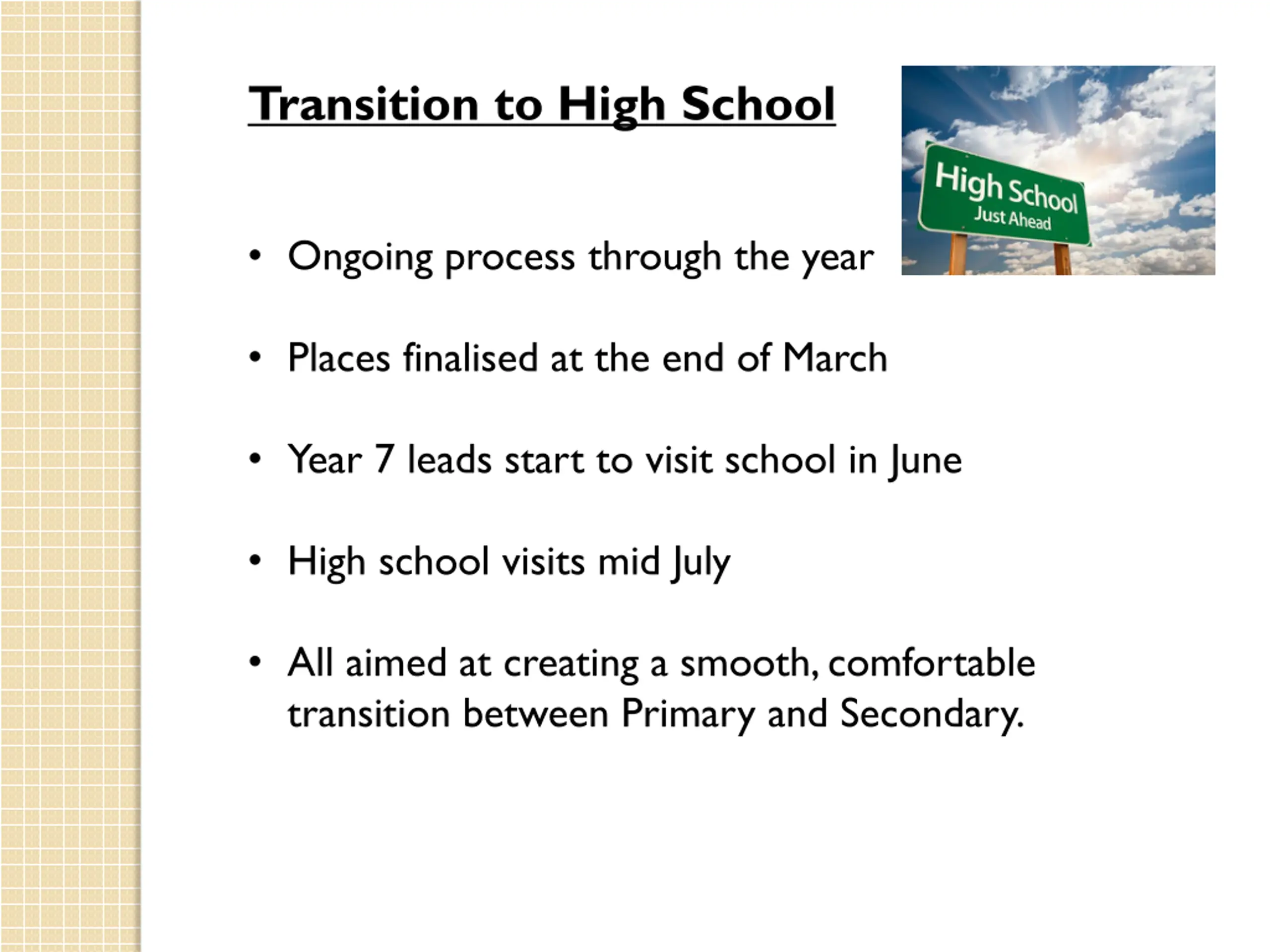 Transition to High School

High School
Just Ahead

• Ongoing process through the year

• Places finalised at the end of March

• Year 7 leads start to visit school in June

• High school visits mid July

• All aimed at creating a smooth, comfortable transition between Primary and Secondary.